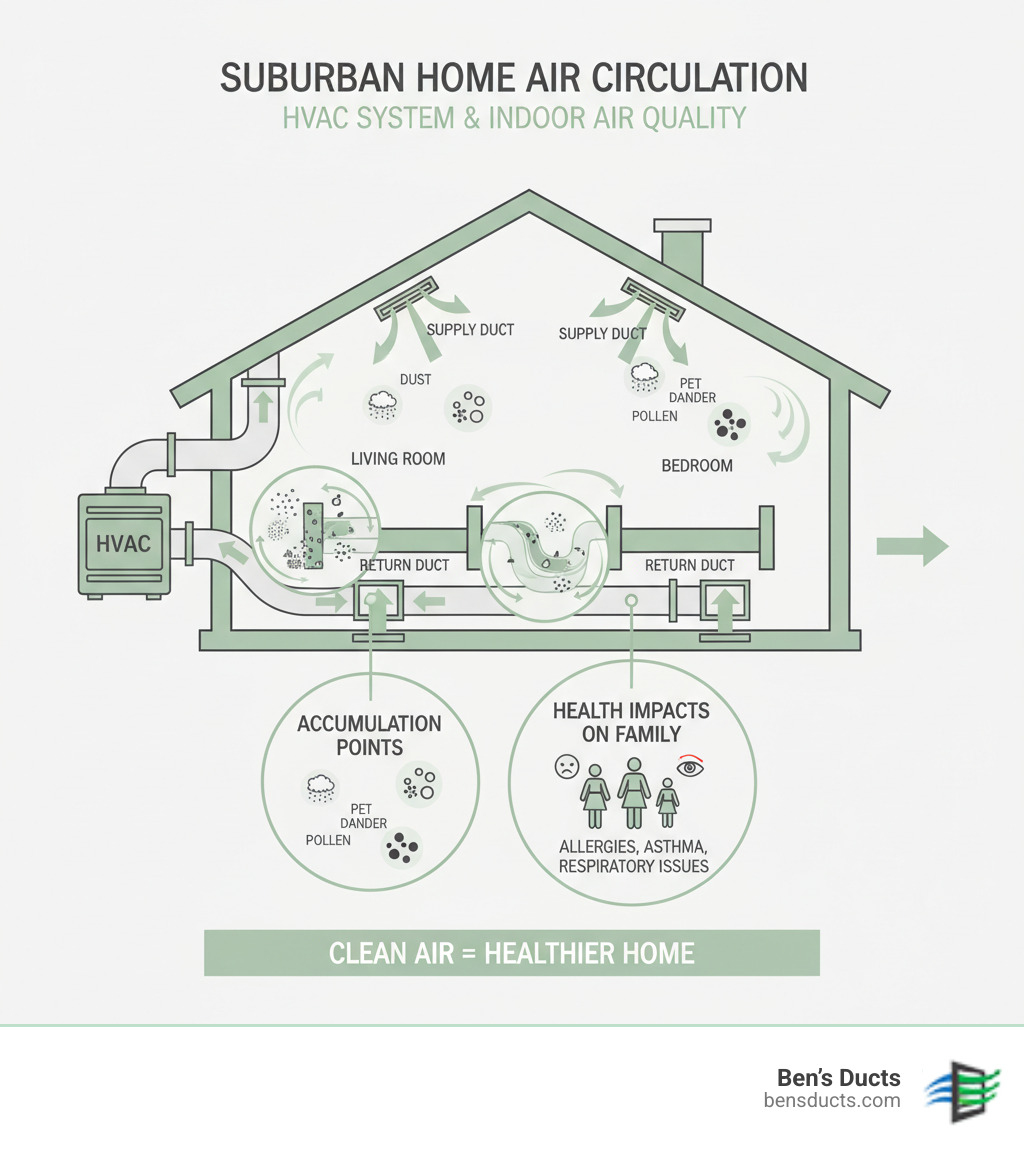 SUBURBAN HOME AIR CIRCULATION
HVAC SYSTEM & INDOOR AIR QUALITY

SUPPLY DUCT

SUPPLY DUCT

DUST

PET DANDER

POLLEN

LIVING ROOM

BEDROOM

HVAC

RETURN DUCT

RETURN DUCT

ACCUMULATION POINTS

PET DANDER

POLLEN

HEALTH IMPACTS ON FAMILY

ALLERGIES, ASTHMA, RESPIRATORY ISSUES

CLEAN AIR = HEALTHIER HOME

Ben's Ducts
bensducts.com